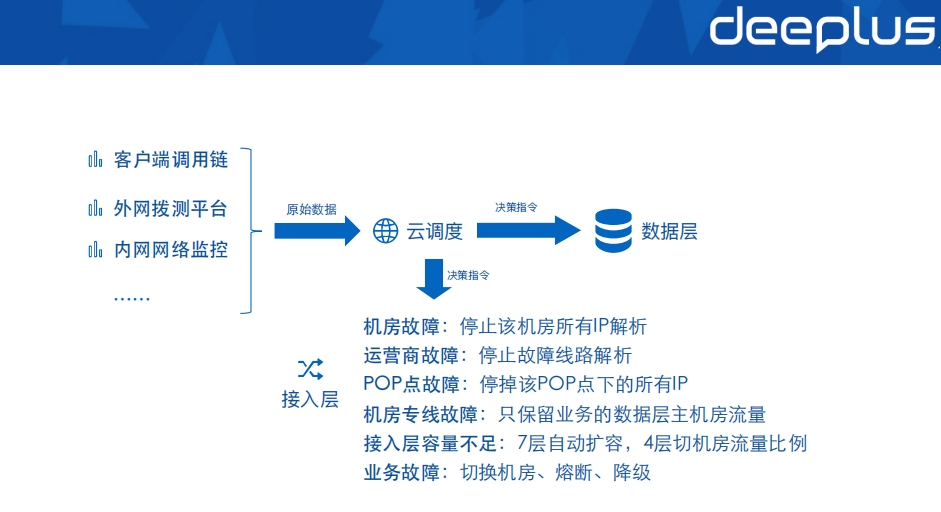 deeplus

客户端调用链
外网拨测平台
内网网络监控
……

原始数据

云调度

决策指令

数据层

决策指令

接入层

机房故障：停止该机房所有IP解析
运营商故障：停止故障线路解析
POP点故障：停掉该POP点下的所有IP
机房专线故障：只保留业务的数据层主机房流量
接入层容量不足：7层自动扩容，4层切机房流量比例
业务故障：切换机房、熔断、降级